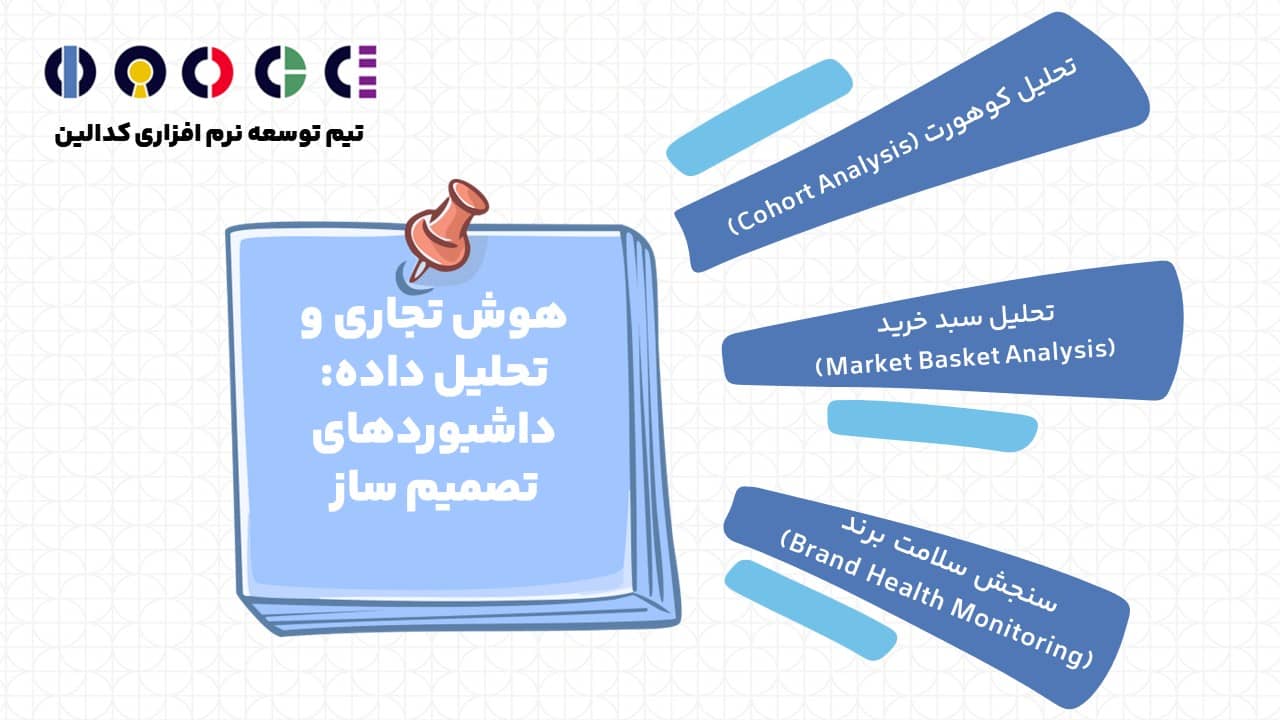 تیم توسعه نرم افزاری کدالین

هوش تجاری و تحلیل داده: داشبوردهای تصمیم ساز

تحلیل کوهورت (Cohort Analysis)

تحلیل سبد خرید (Market Basket Analysis)

سنجش سلامت برند (Brand Health Monitoring)